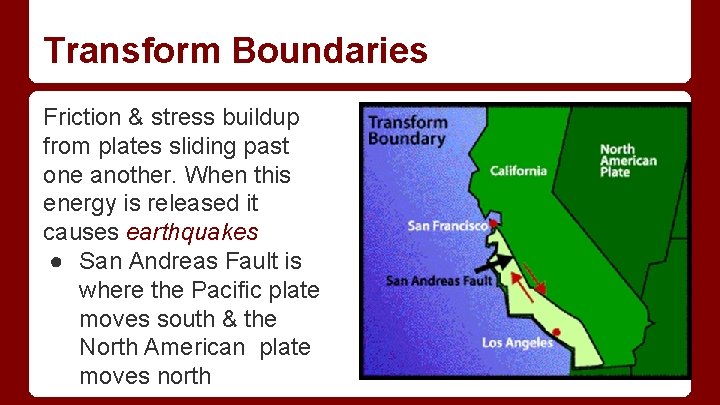 Transform Boundaries

Friction & stress buildup from plates sliding past one another. When this energy is released it causes earthquakes

● San Andreas Fault is where the Pacific plate moves south & the North American plate moves north

Transform Boundary

California

North American Plate

San Francisco

San Andreas Fault

Los Angeles